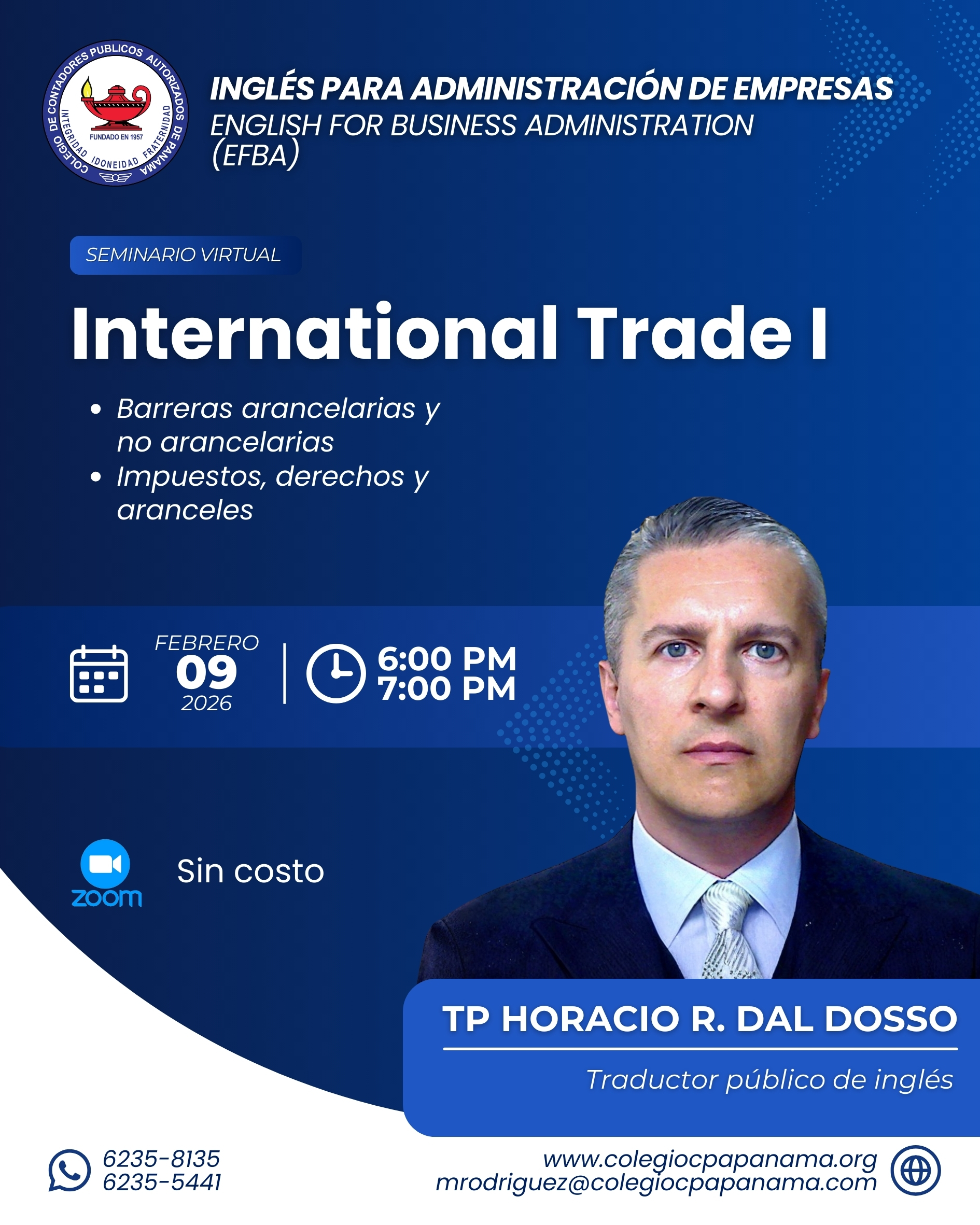 COLEGIO DE CONTADORES PUBLICOS AUTORIZADOS DE PANAMA
INTEGRIDAD IDONEIDAD FRATERNIDAD
FUNDADO EN 1957

INGLÉS PARA ADMINISTRACIÓN DE EMPRESAS
ENGLISH FOR BUSINESS ADMINISTRATION (EFBA)

SEMINARIO VIRTUAL

International Trade I

• Barreras arancelarias y no arancelarias
• Impuestos, derechos y aranceles

FEBRERO
09
2026

6:00 PM
7:00 PM

zoom

Sin costo

TP HORACIO R. DAL DOSSO
Traductor público de inglés

6235-8135
6235-5441

www.colegiocpapanama.org
mrodriguez@colegiocpapanama.com